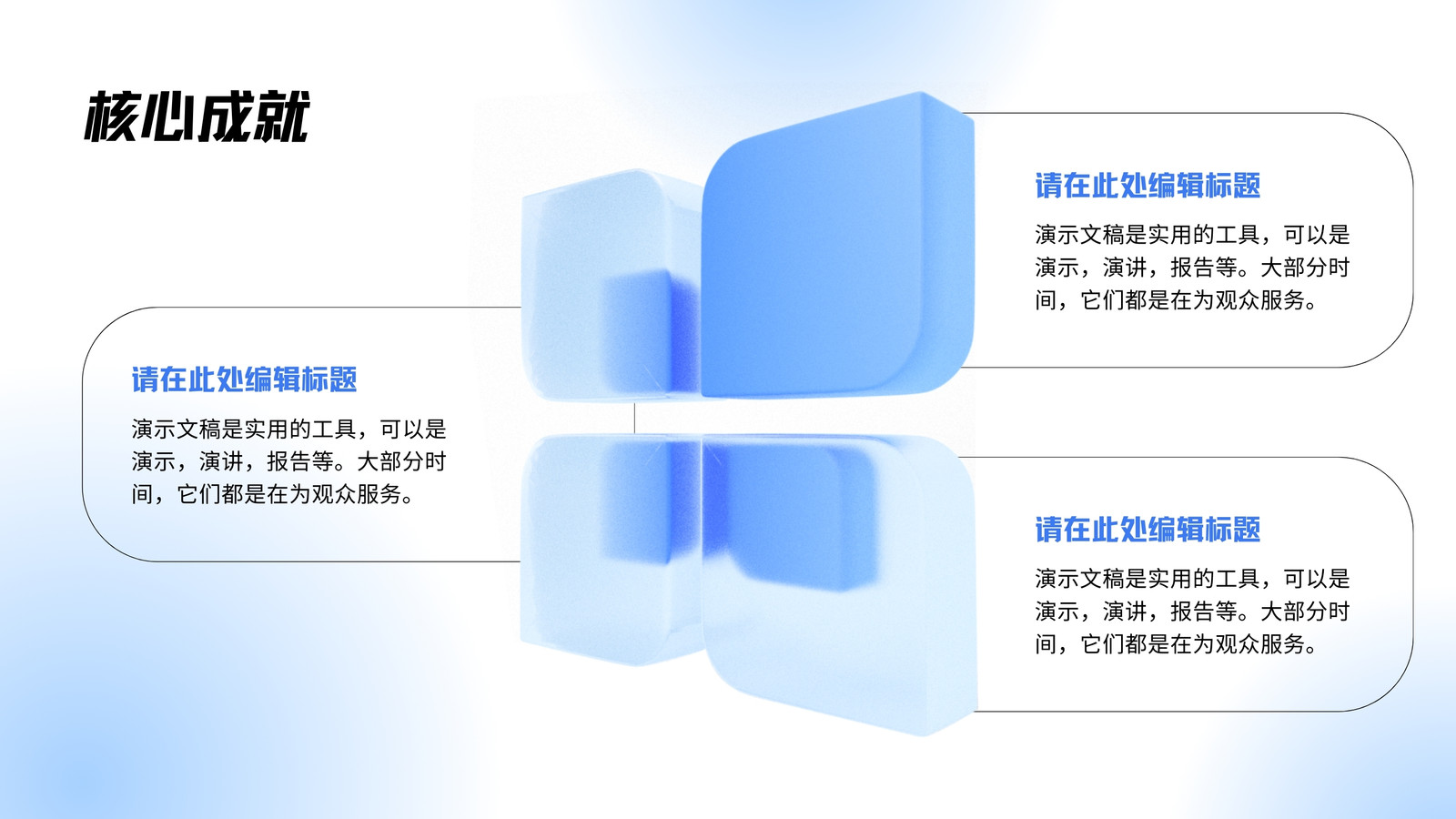 核心成就

请在此处编辑标题

演示文稿是实用的工具，可以是演示，演讲，报告等。大部分时间，它们都是在为观众服务。

请在此处编辑标题

演示文稿是实用的工具，可以是演示，演讲，报告等。大部分时间，它们都是在为观众服务。

请在此处编辑标题

演示文稿是实用的工具，可以是演示，演讲，报告等。大部分时间，它们都是在为观众服务。